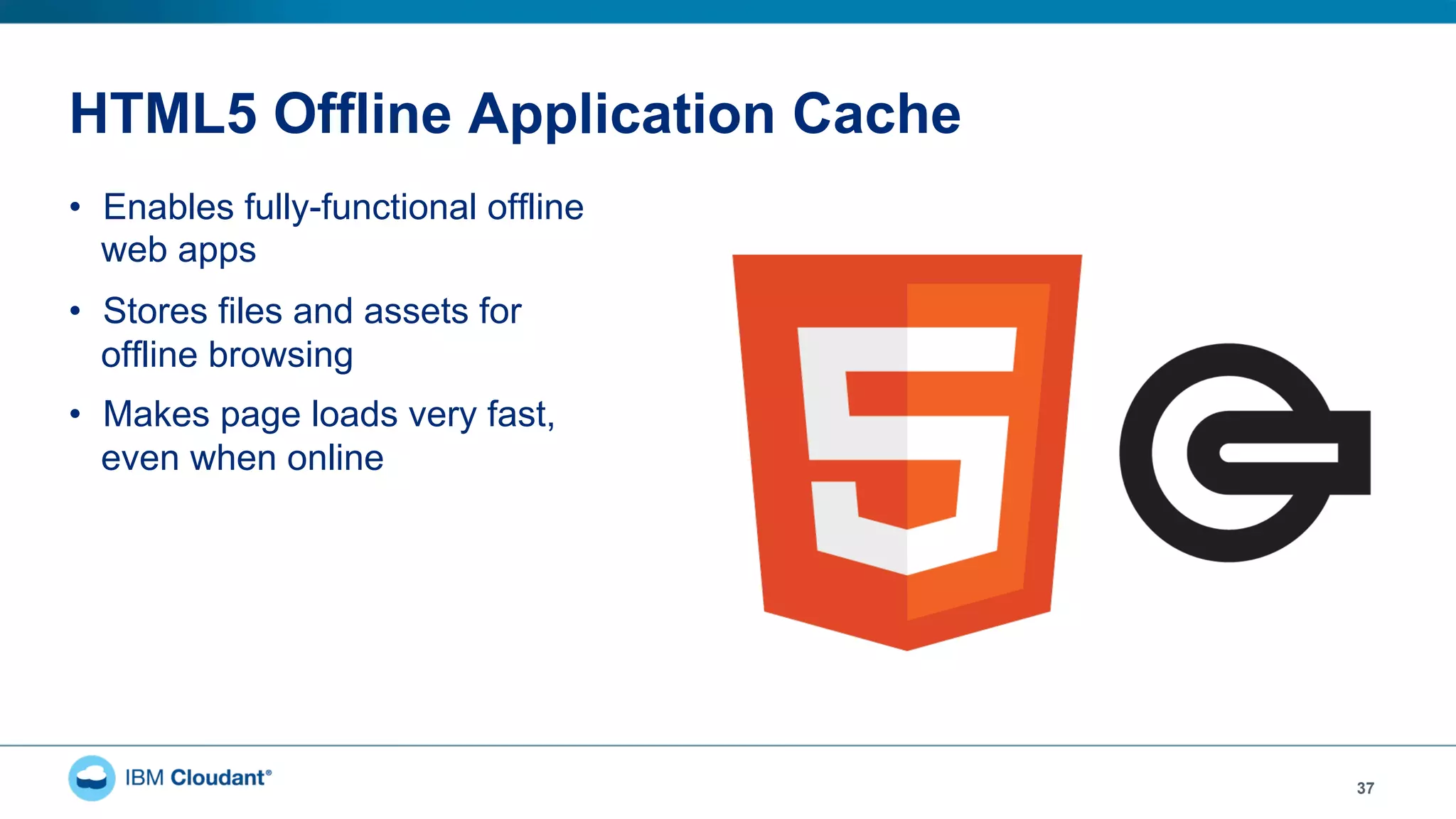 HTML5 Offline Application Cache

• Enables fully-functional offline web apps
• Stores files and assets for offline browsing
• Makes page loads very fast, even when online

5

IBM Cloudant®

37